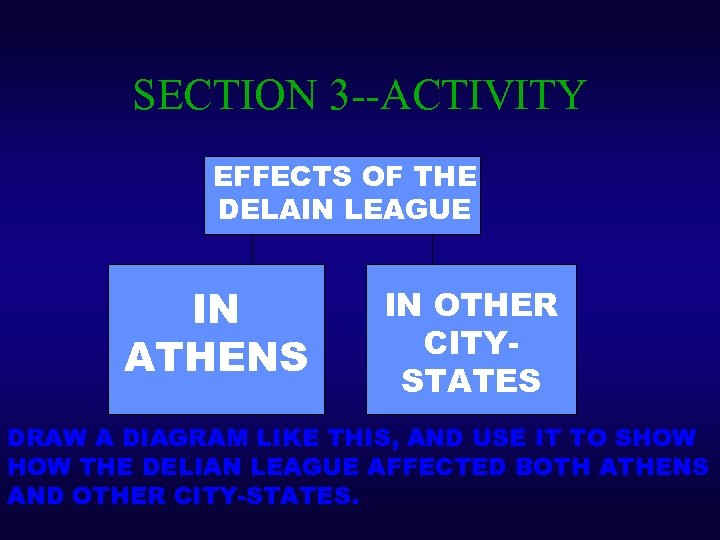 SECTION 3--ACTIVITY

EFFECTS OF THE DELAIN LEAGUE

IN ATHENS

IN OTHER CITY-STATES

DRAW A DIAGRAM LIKE THIS, AND USE IT TO SHOW HOW THE DELIAN LEAGUE AFFECTED BOTH ATHENS AND OTHER CITY-STATES.